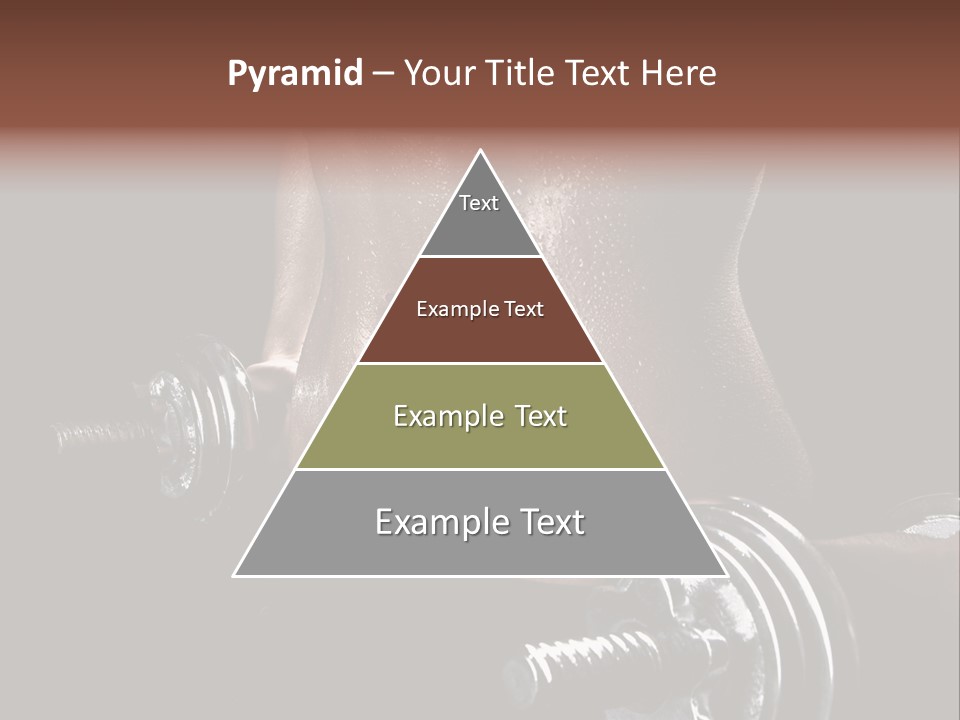 Pyramid – Your Title Text Here

Text

Example Text

Example Text

Example Text